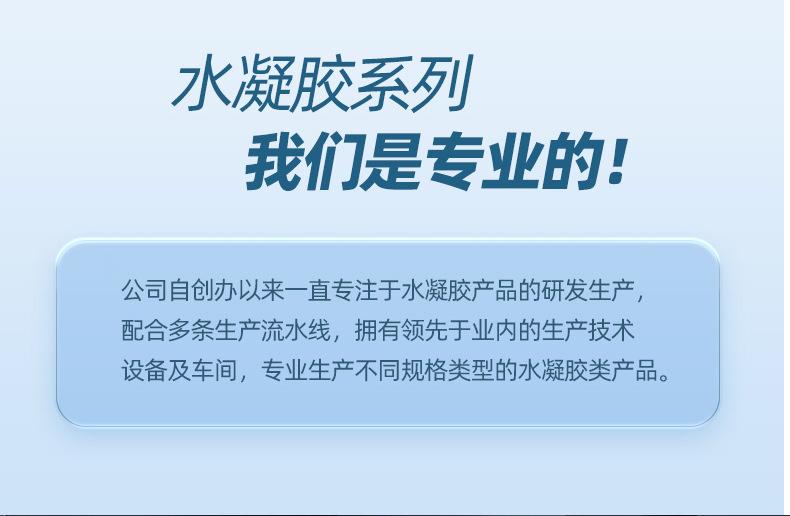 水凝胶系列
我们是专业的!

公司自创办以来一直专注于水凝胶产品的研发生产,配合多条生产流水线,拥有领先于业内的生产技术设备及车间,专业生产不同规格类型的水凝胶类产品。